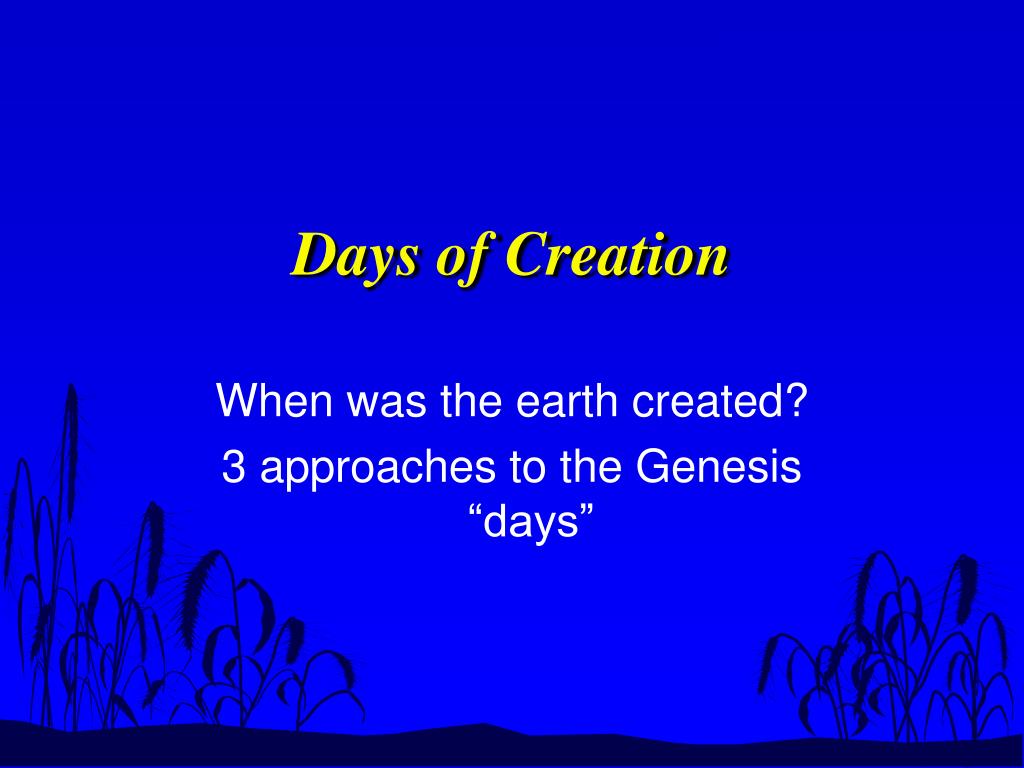 Days of Creation

When was the earth created?

3 approaches to the Genesis “days”